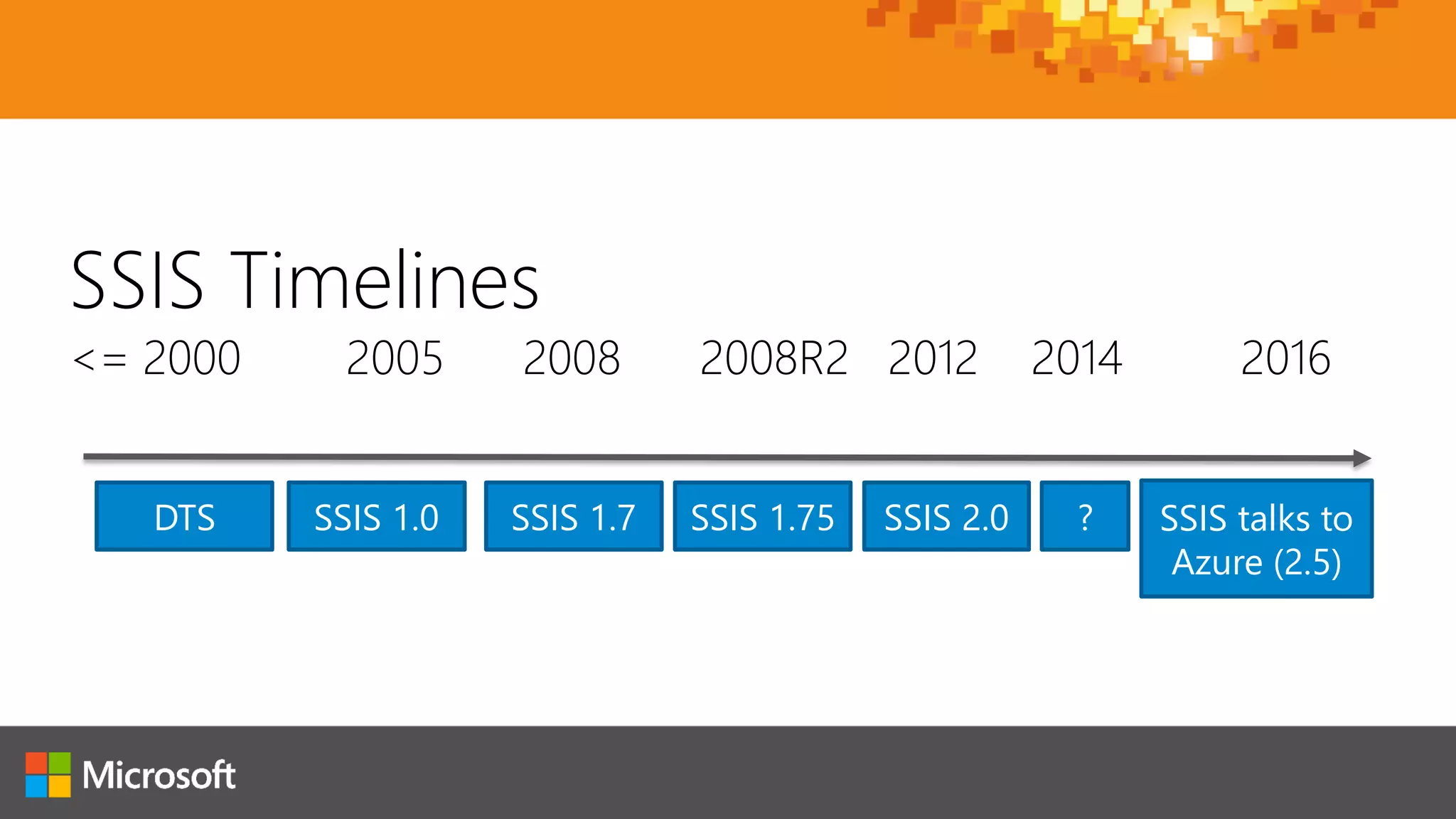 SSIS Timelines

<= 2000 2005 2008 2008R2 2012 2014 2016

DTS SSIS 1.0 SSIS 1.7 SSIS 1.75 SSIS 2.0 ? SSIS talks to Azure (2.5)

Microsoft